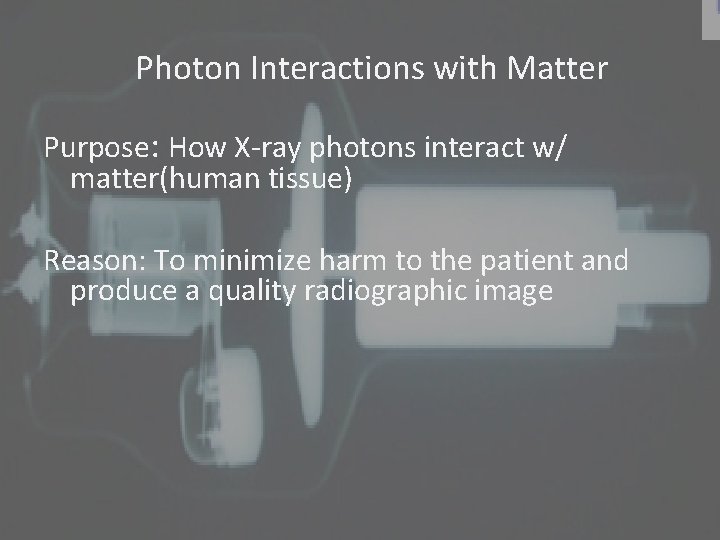 Photon Interactions with Matter

Purpose: How X-ray photons interact w/ matter(human tissue)

Reason: To minimize harm to the patient and produce a quality radiographic image